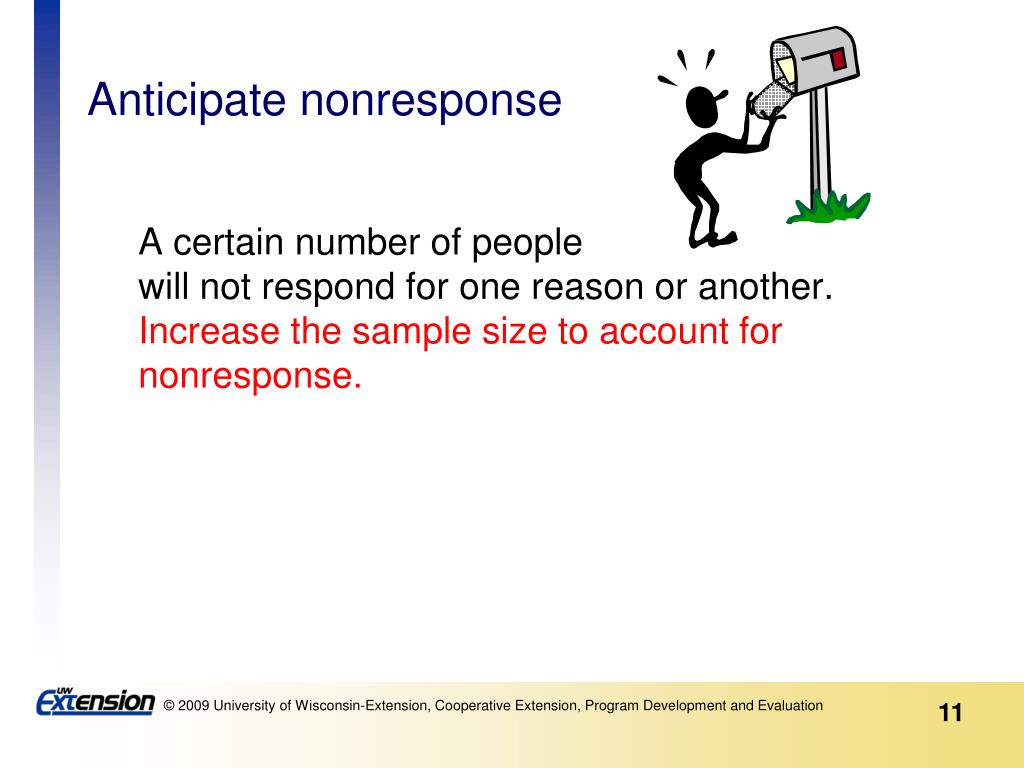 Anticipate nonresponse

A certain number of people will not respond for one reason or another. Increase the sample size to account for nonresponse.

UW Extension © 2009 University of Wisconsin-Extension, Cooperative Extension, Program Development and Evaluation

11